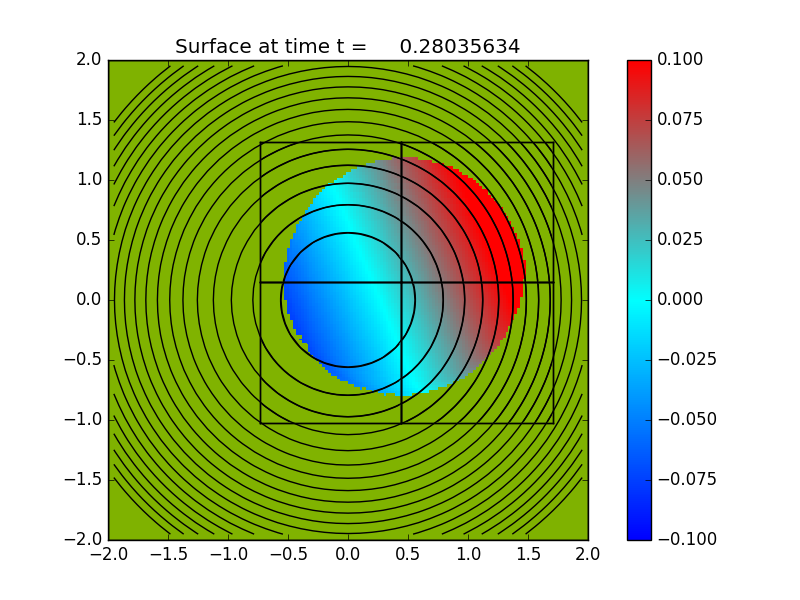 Surface at time t = 0.28035634

2.0
1.5
1.0
0.5
0.0
−0.5
−1.0
−1.5
−2.0

−2.0 −1.5 −1.0 −0.5 0.0 0.5 1.0 1.5 2.0

0.100
0.075
0.050
0.025
0.000
−0.025
−0.050
−0.075
−0.100